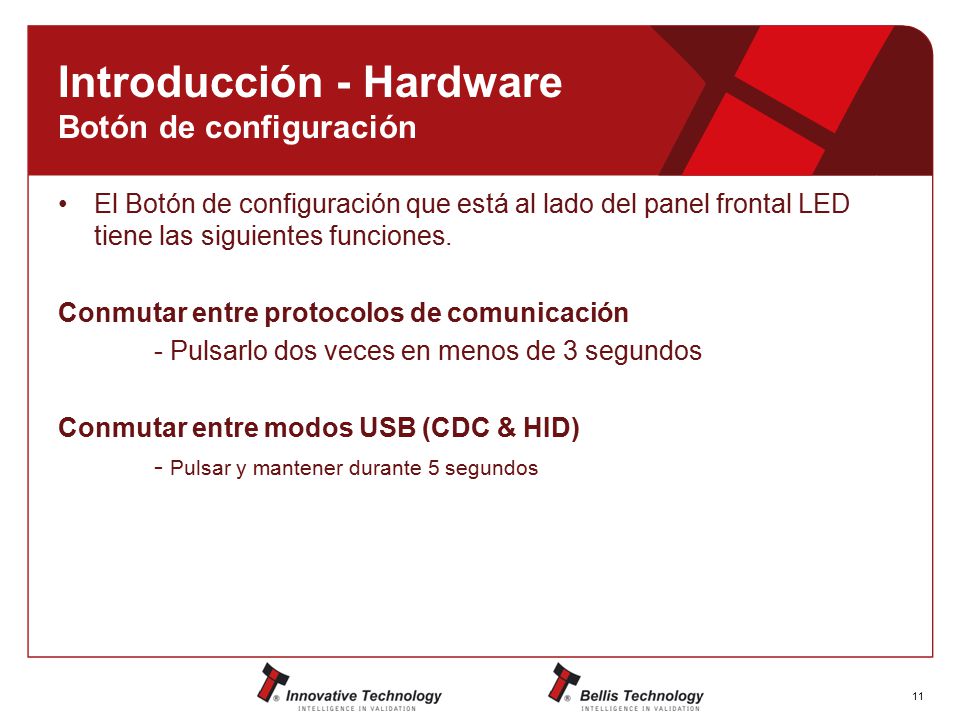 Introducción - Hardware
Botón de configuración

• El Botón de configuración que está al lado del panel frontal LED tiene las siguientes funciones.

Conmutar entre protocolos de comunicación
- Pulsarlo dos veces en menos de 3 segundos

Conmutar entre modos USB (CDC & HID)
- Pulsar y mantener durante 5 segundos

Innovative Technology
INTELLIGENCE IN VALIDATION

Bellis Technology
INTELLIGENCE IN VALIDATION

11